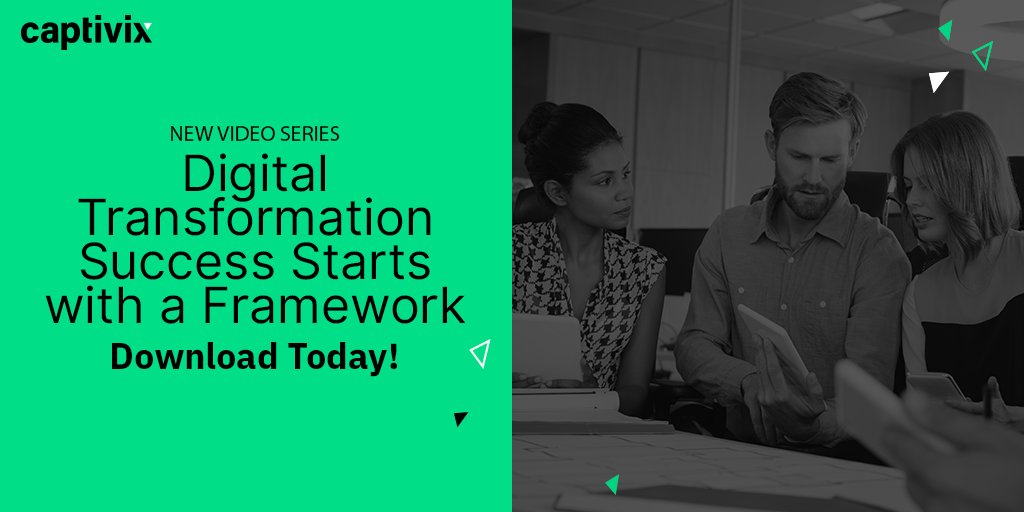 captivix

NEW VIDEO SERIES

Digital Transformation Success Starts with a Framework

Download Today!